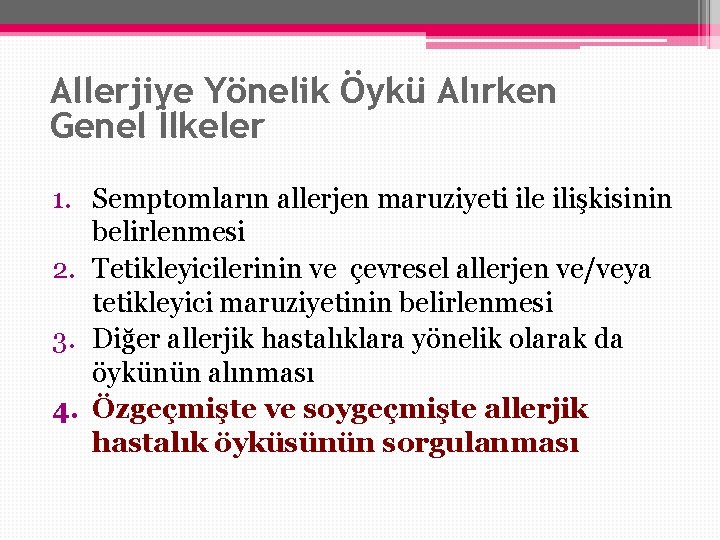 Allerjiye Yönelik Öykü Alırken Genel İlkeler

1. Semptomların allerjen maruziyeti ile ilişkisinin belirlenmesi
2. Tetikleyicilerinin ve çevresel allerjen ve/veya tetikleyici maruziyetinin belirlenmesi
3. Diğer allerjik hastalıklara yönelik olarak da öykünün alınması
4. Özgeçmişte ve soygeçmişte allerjik hastalık öyküsünün sorgulanması